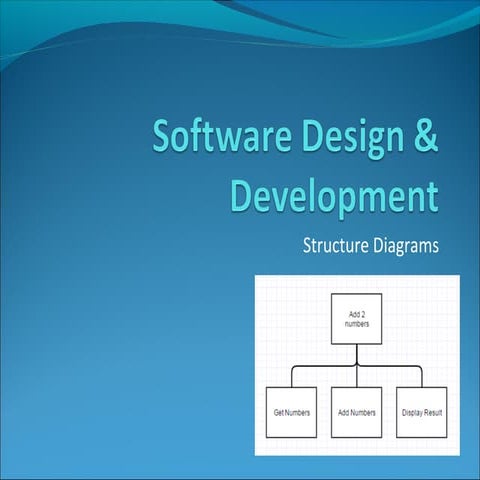 Software Design & Development

Structure Diagrams

Add 2 numbers

Get Numbers

Add Numbers

Display Result